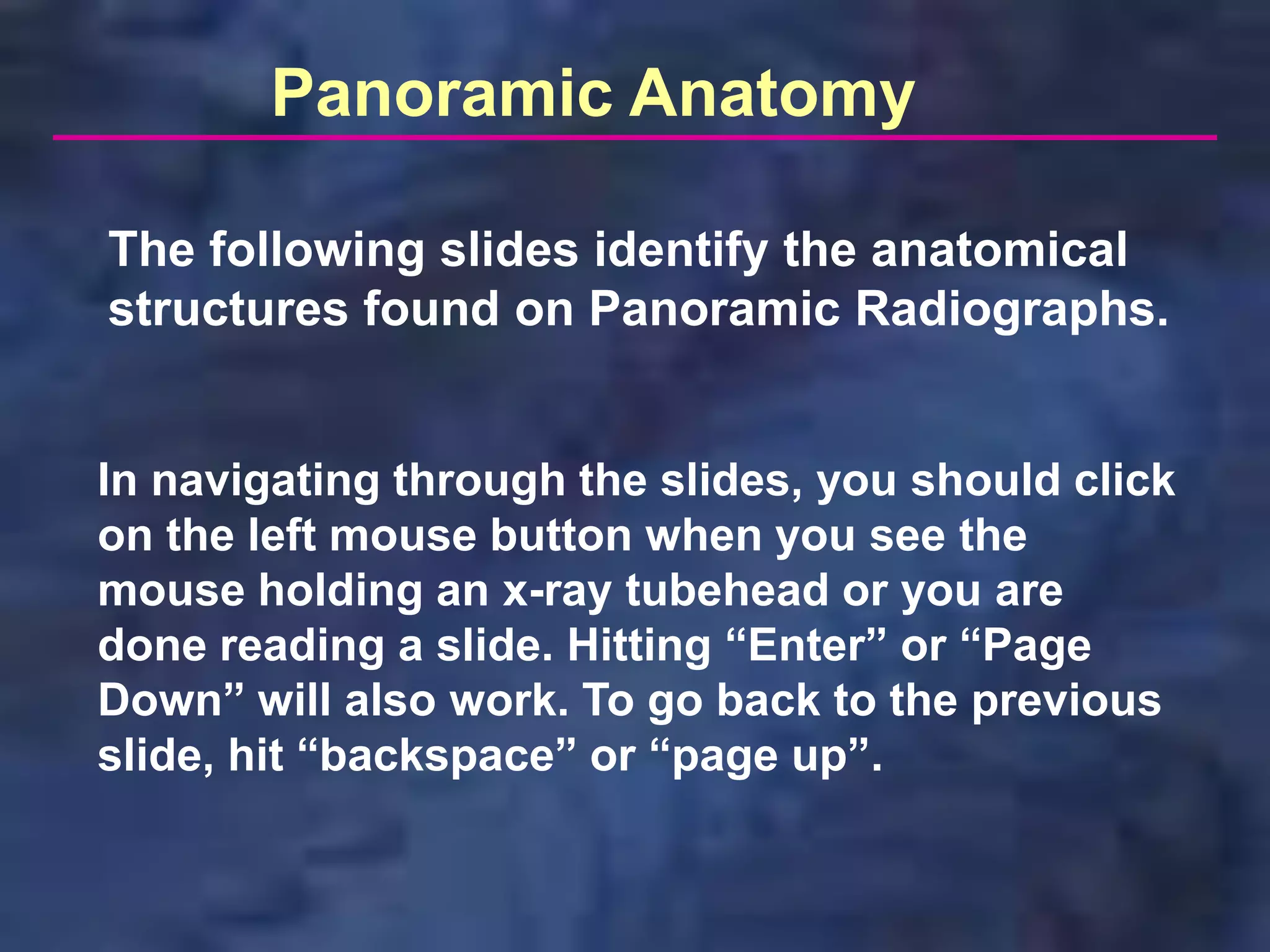 Panoramic Anatomy

The following slides identify the anatomical structures found on Panoramic Radiographs.

In navigating through the slides, you should click on the left mouse button when you see the mouse holding an x-ray tubehead or you are done reading a slide. Hitting “Enter” or “Page Down” will also work. To go back to the previous slide, hit “backspace” or “page up”.